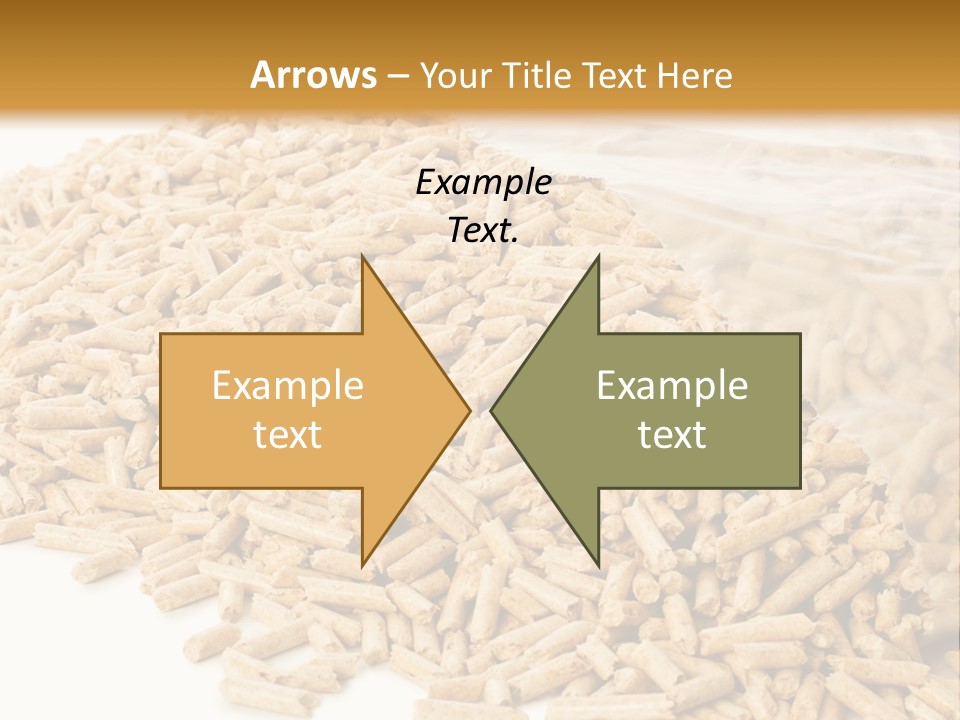 Arrows – Your Title Text Here

Example Text.

Example text

Example text